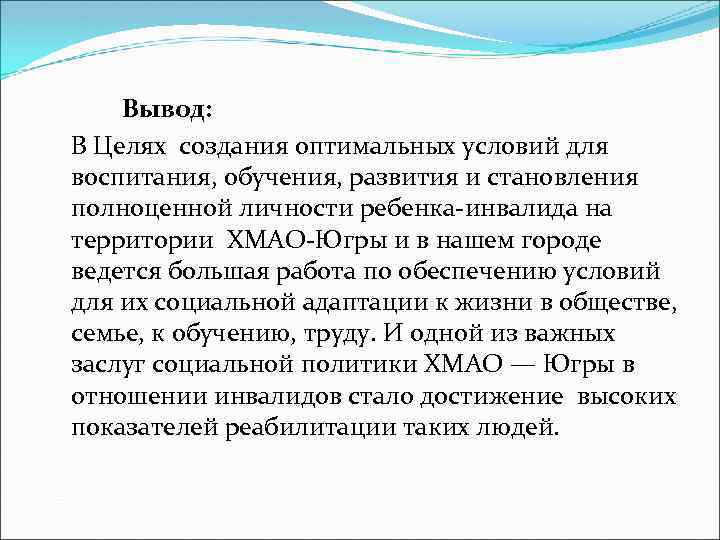 Вывод:

В Целях создания оптимальных условий для воспитания, обучения, развития и становления полноценной личности ребенка-инвалида на территории ХМАО-Югры и в нашем городе ведется большая работа по обеспечению условий для их социальной адаптации к жизни в обществе, семье, к обучению, труду. И одной из важных заслуг социальной политики ХМАО — Югры в отношении инвалидов стало достижение высоких показателей реабилитации таких людей.